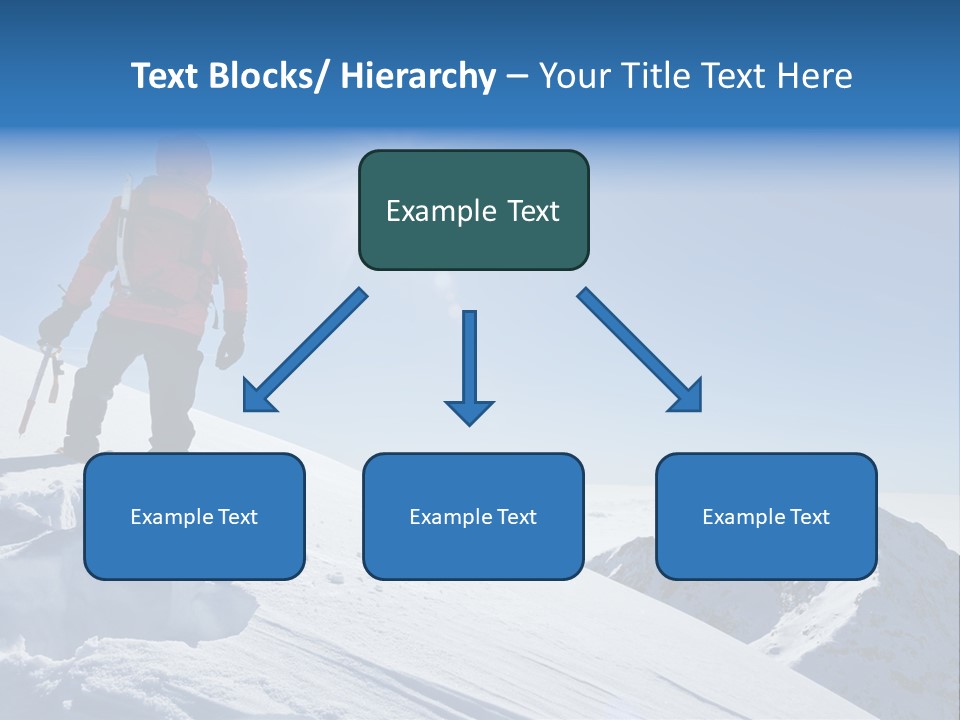 Text Blocks/ Hierarchy – Your Title Text Here

Example Text

Example Text

Example Text

Example Text